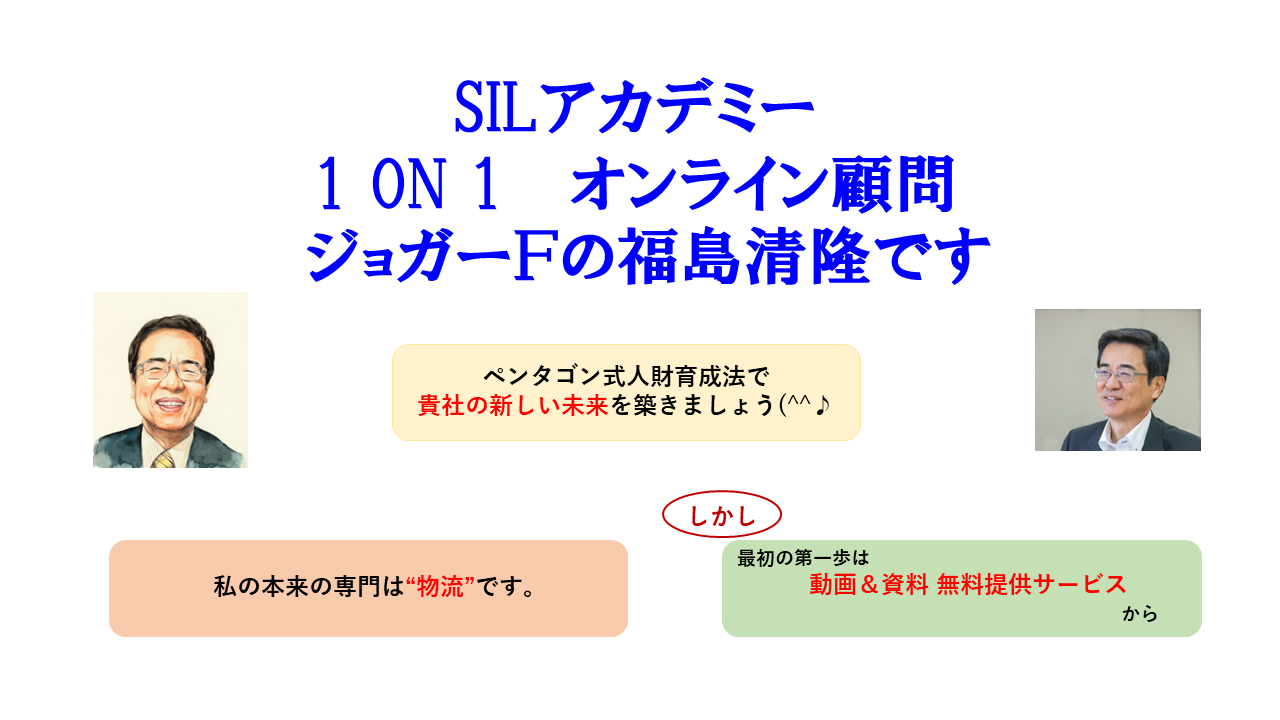 SILアカデミー
１ON１　オンライン顧問
ジョガーFの福島清隆です

ペンタゴン式人財育成法で
貴社の新しい未来を築きましょう(^^♪

しかし

私の本来の専門は“物流”です。

最初の第一歩は
動画＆資料 無料提供サービス
から